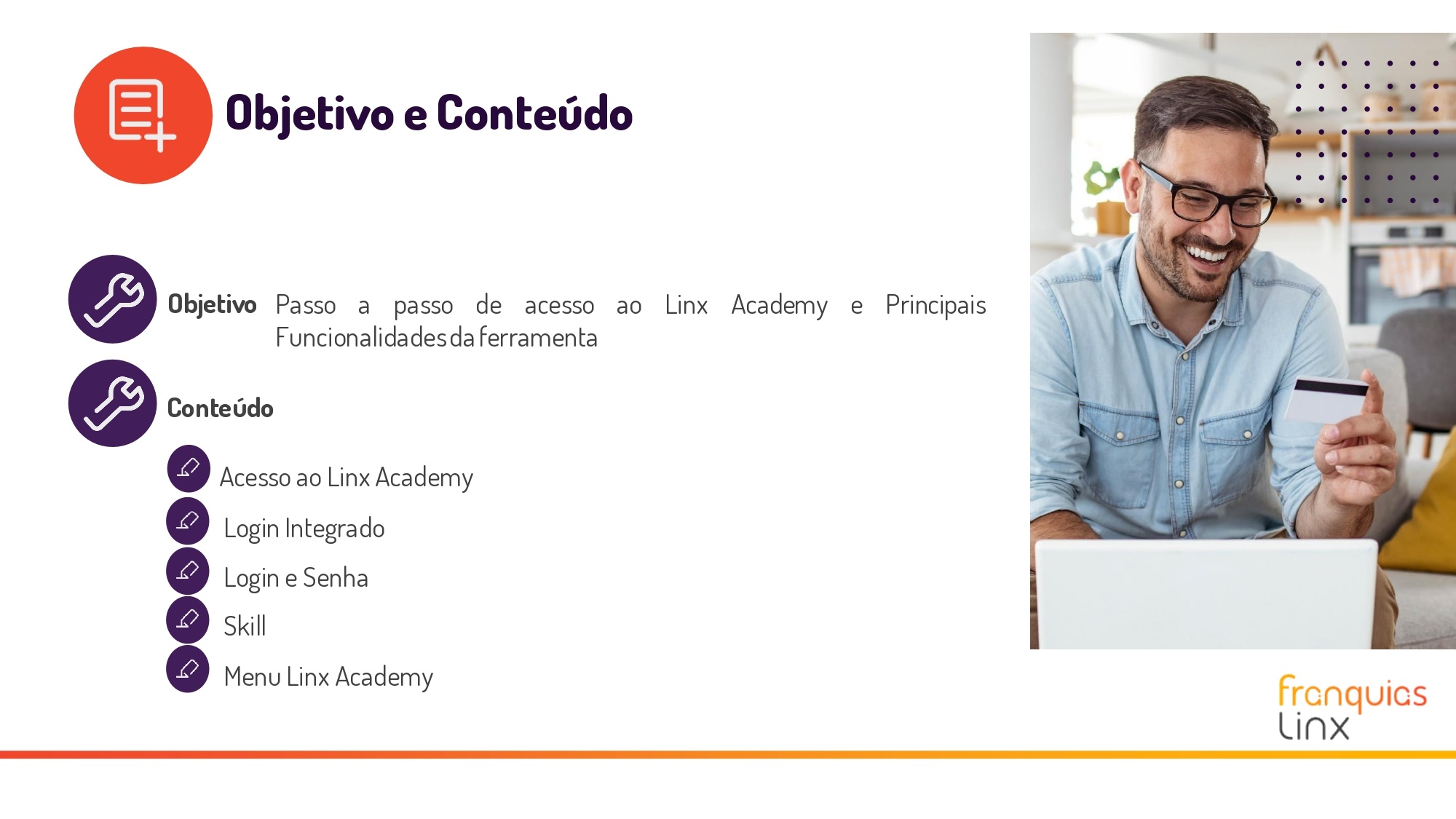 Objetivo e Conteúdo

Objetivo Passo a passo de acesso ao Linx Academy e Principais Funcionalidades da ferramenta

Conteúdo

Acesso ao Linx Academy

Login Integrado

Login e Senha

Skill

Menu Linx Academy

franquias linx